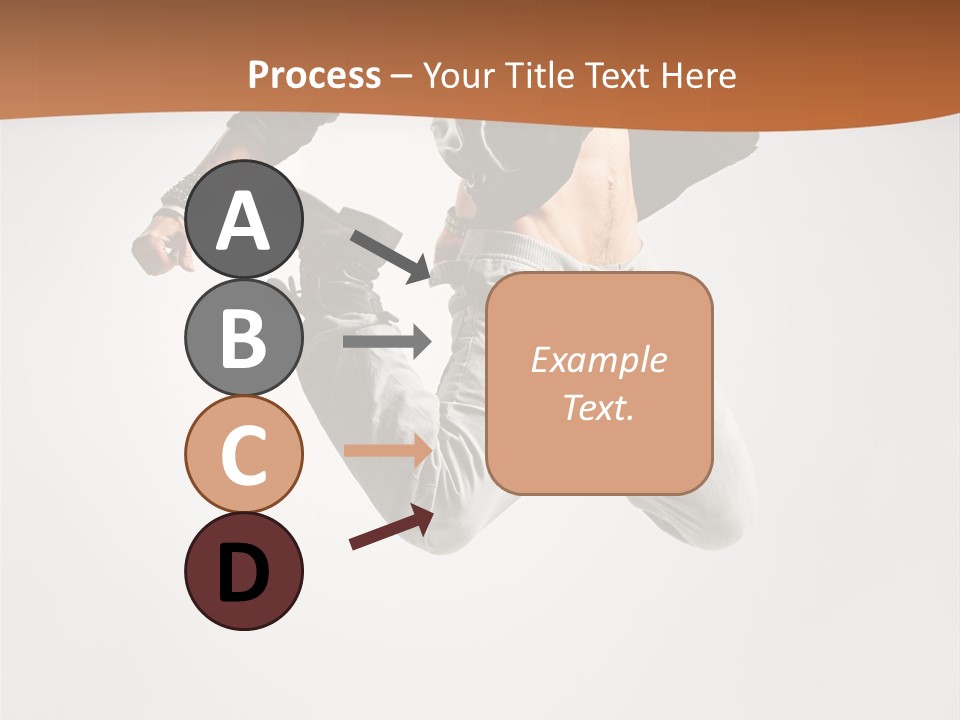 Process – Your Title Text Here

A

B

C

D

Example Text.